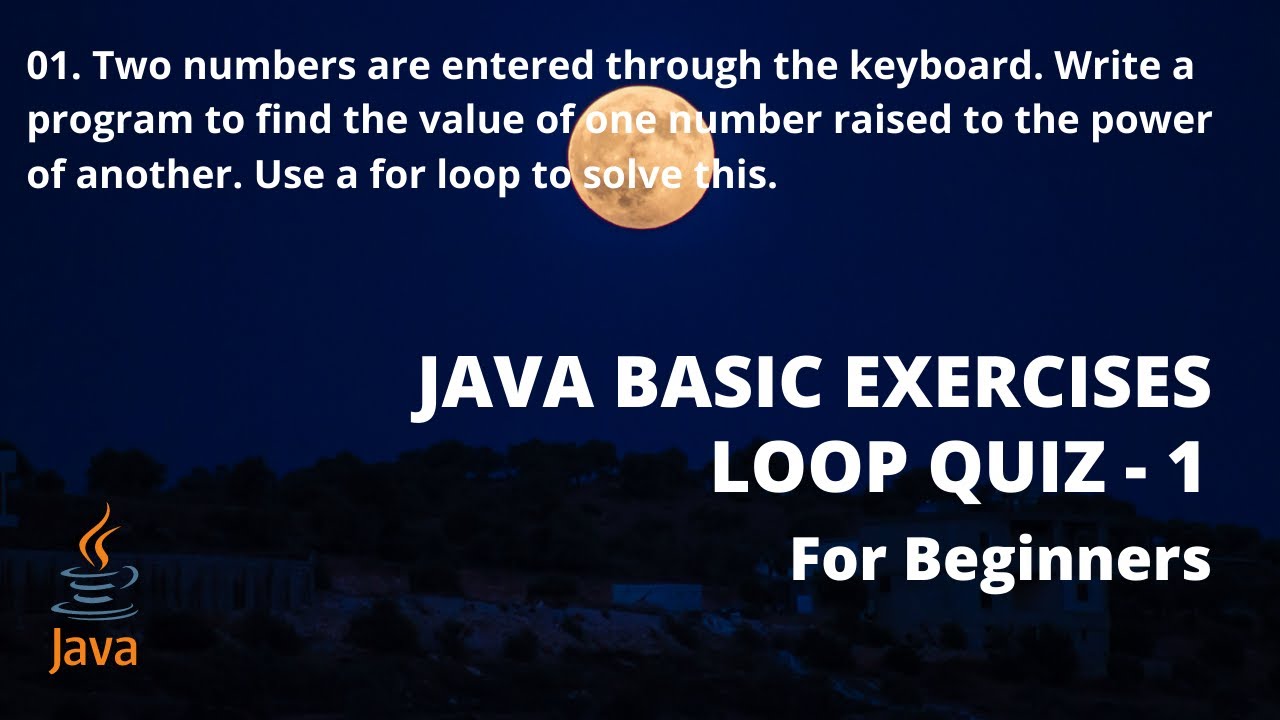 01. Two numbers are entered through the keyboard. Write a program to find the value of one number raised to the power of another. Use a for loop to solve this.

JAVA BASIC EXERCISES
LOOP QUIZ - 1
For Beginners

Java